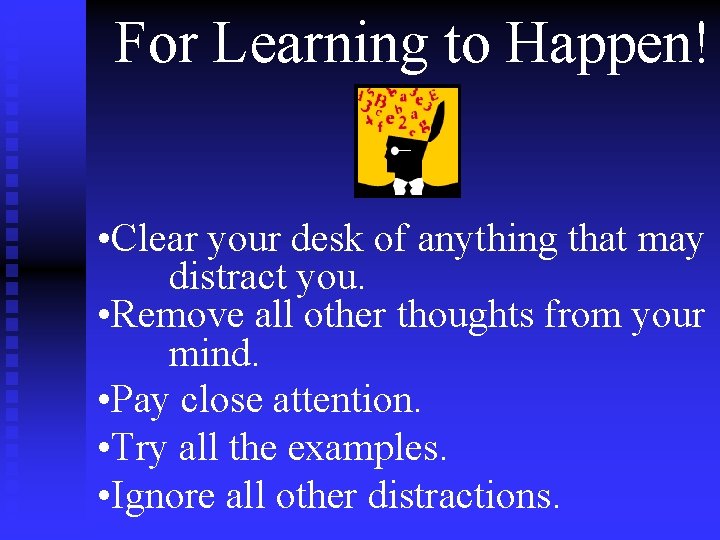 For Learning to Happen!

•Clear your desk of anything that may distract you.
•Remove all other thoughts from your mind.
•Pay close attention.
•Try all the examples.
•Ignore all other distractions.